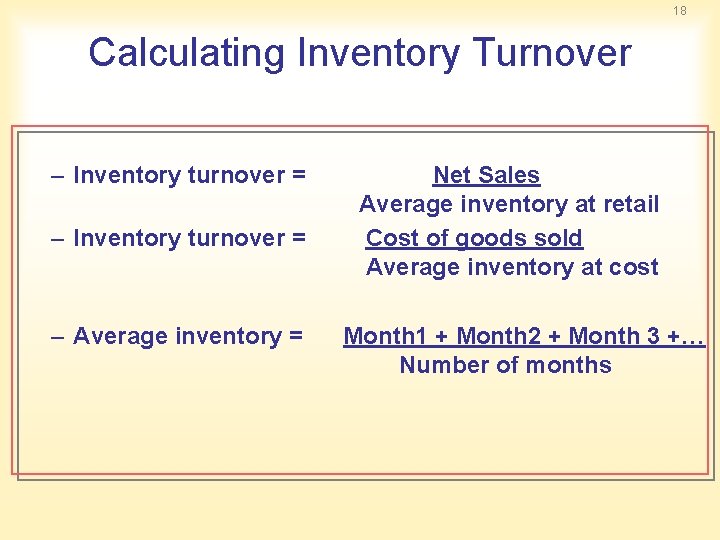 18

Calculating Inventory Turnover

– Inventory turnover = $\frac{\text{Net Sales}}{\text{Average inventory at retail}}$

– Inventory turnover = $\frac{\text{Cost of goods sold}}{\text{Average inventory at cost}}$

– Average inventory = $\frac{\text{Month1 + Month2 + Month 3 +…}}{\text{Number of months}}$